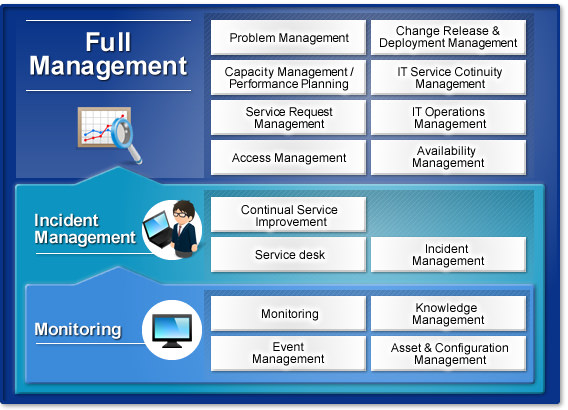 Full Management

Problem Management

Change Release & Deployment Management

Capacity Management / Performance Planning

IT Service Cotinuity Management

Service Request Management

IT Operations Management

Access Management

Availability Management

Incident Management

Continual Service Improvement

Service desk

Incident Management

Monitoring

Monitoring

Knowledge Management

Event Management

Asset & Configuration Management